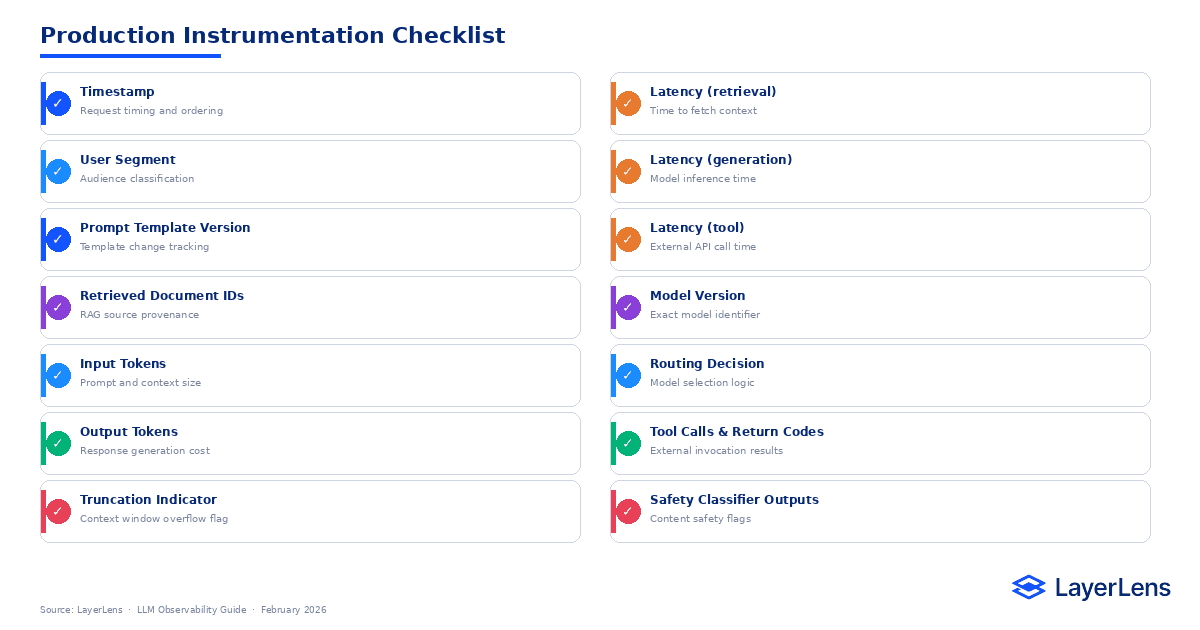 Production Instrumentation Checklist

✓ Timestamp
Request timing and ordering

✓ User Segment
Audience classification

✓ Prompt Template Version
Template change tracking

✓ Retrieved Document IDs
RAG source provenance

✓ Input Tokens
Prompt and context size

✓ Output Tokens
Response generation cost

✓ Truncation Indicator
Context window overflow flag

✓ Latency (retrieval)
Time to fetch context

✓ Latency (generation)
Model inference time

✓ Latency (tool)
External API call time

✓ Model Version
Exact model identifier

✓ Routing Decision
Model selection logic

✓ Tool Calls & Return Codes
External invocation results

✓ Safety Classifier Outputs
Content safety flags

Source: LayerLens · LLM Observability Guide · February 2026

LayerLens